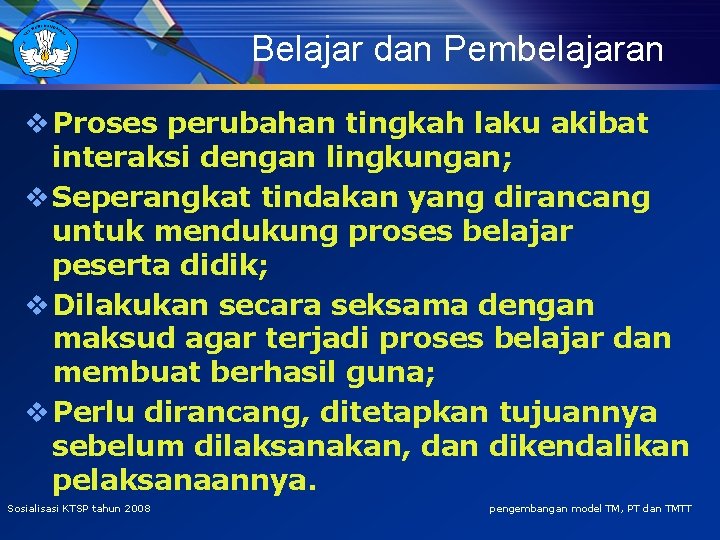 Belajar dan Pembelajaran

❖ Proses perubahan tingkah laku akibat interaksi dengan lingkungan;

❖ Seperangkat tindakan yang dirancang untuk mendukung proses belajar peserta didik;

❖ Dilakukan secara seksama dengan maksud agar terjadi proses belajar dan membuat berhasil guna;

❖ Perlu dirancang, ditetapkan tujuannya sebelum dilaksanakan, dan dikendalikan pelaksanaannya.

Sosialisasi KTSP tahun 2008

pengembangan model TM, PT dan TMTT